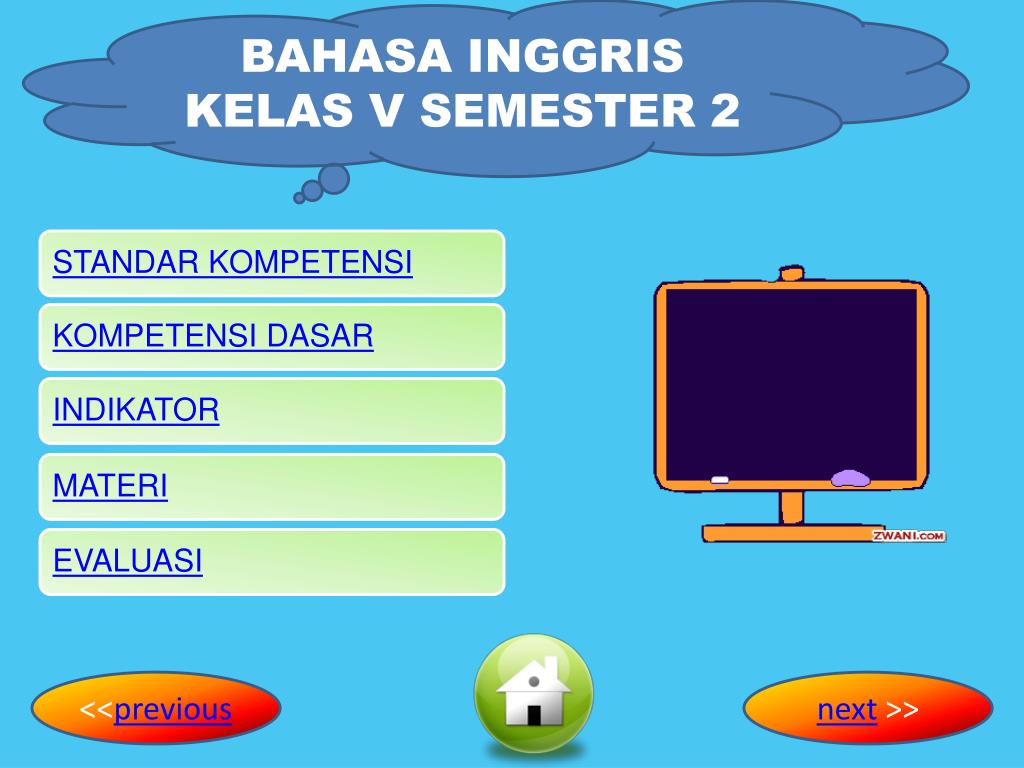 BAHASA INGGRIS
KELAS V SEMESTER 2

STANDAR KOMPETENSI

KOMPETENSI DASAR

INDIKATOR

MATERI

EVALUASI

ZWANI.COM

<<previous

next >>